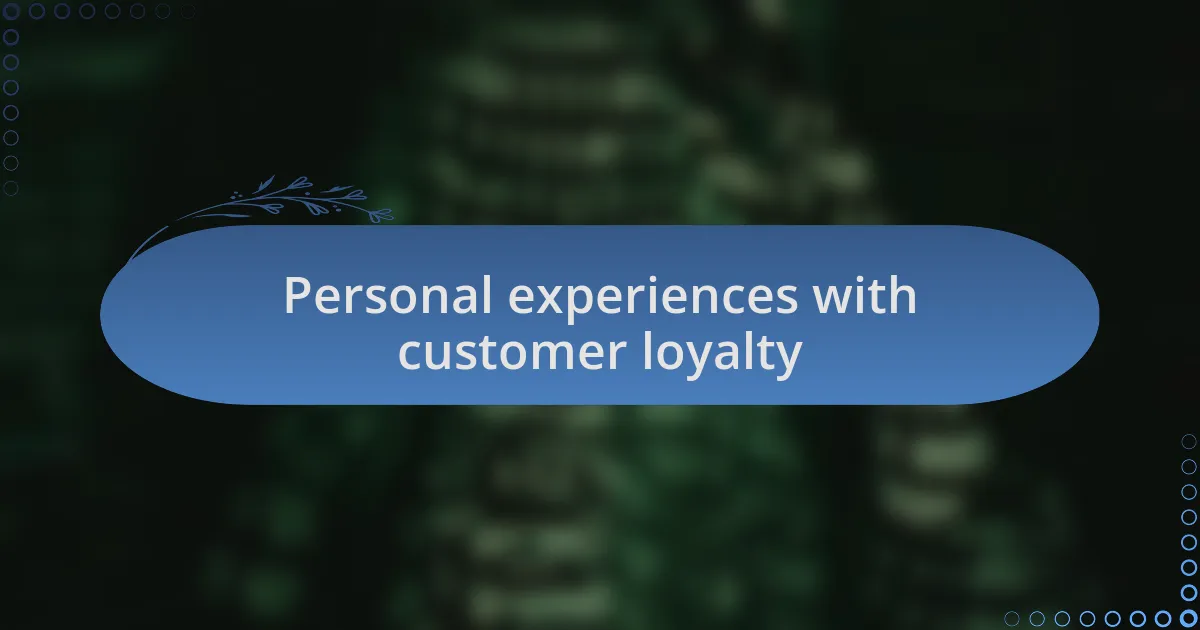 Personal experiences with customer loyalty